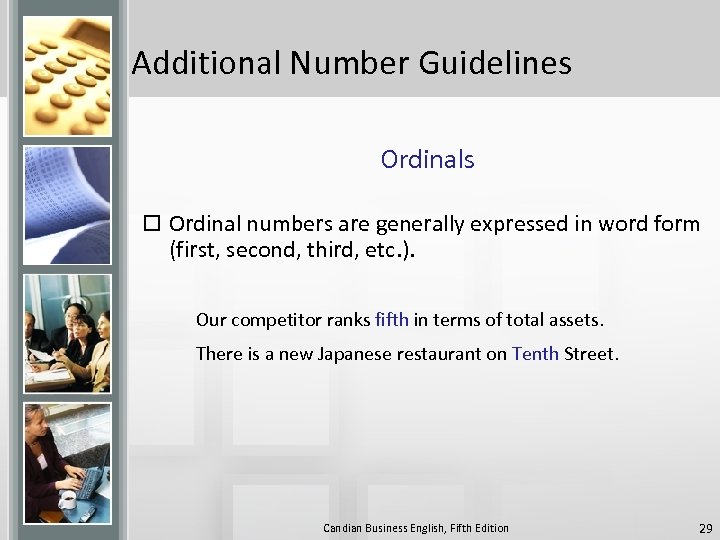 Additional Number Guidelines

Ordinals

☐ Ordinal numbers are generally expressed in word form (first, second, third, etc.).

Our competitor ranks fifth in terms of total assets.

There is a new Japanese restaurant on Tenth Street.

Candian Business English, Fifth Edition

29